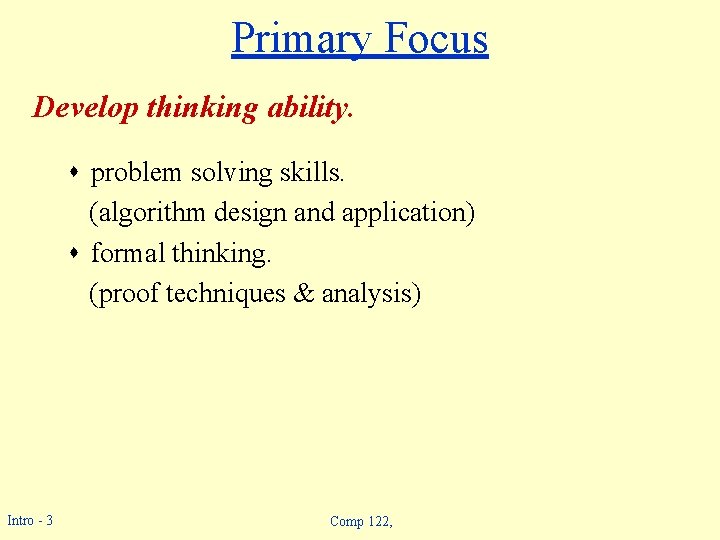 Primary Focus

Develop thinking ability.

• problem solving skills.
(algorithm design and application)
• formal thinking.
(proof techniques & analysis)

Intro - 3

Comp 122,